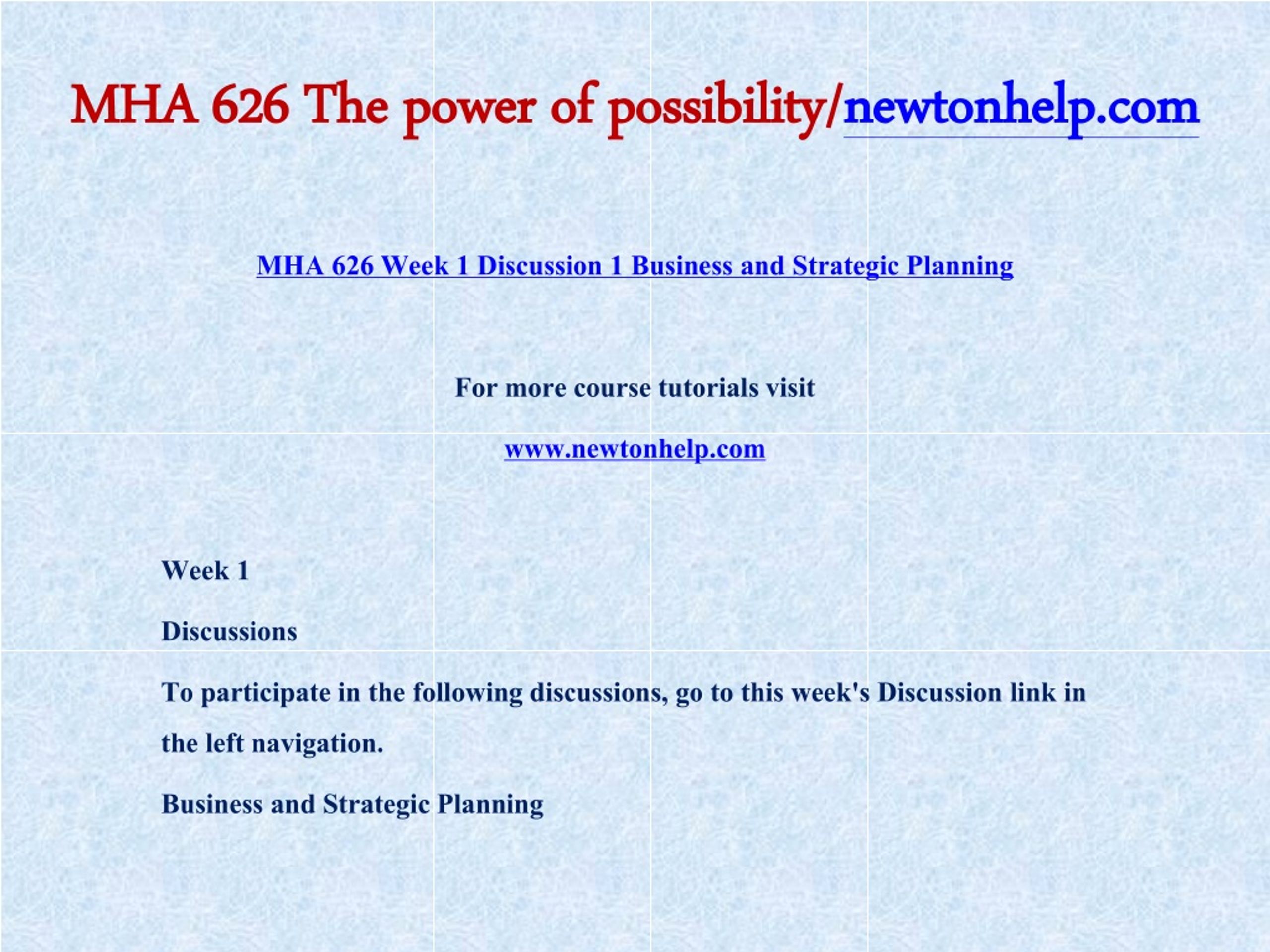 MHA 626 The power of possibility/newtonhelp.com

MHA 626 Week 1 Discussion 1 Business and Strategic Planning

For more course tutorials visit

www.newtonhelp.com

Week 1

Discussions

To participate in the following discussions, go to this week's Discussion link in the left navigation.

Business and Strategic Planning